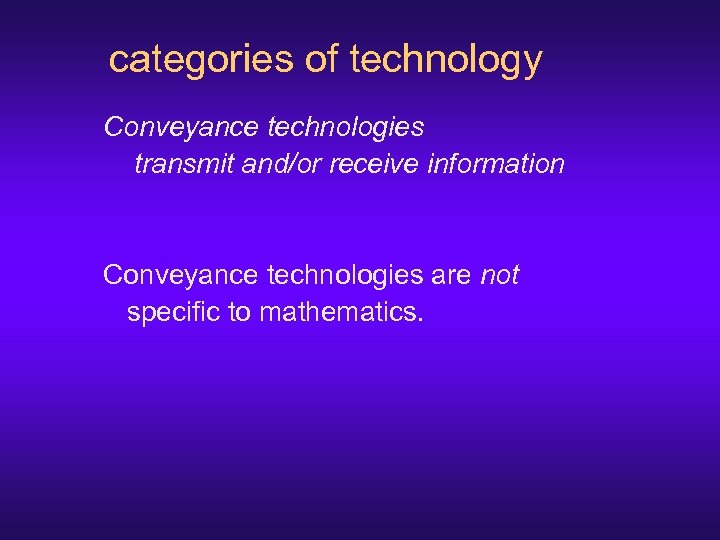 categories of technology

Conveyance technologies
transmit and/or receive information

Conveyance technologies are not specific to mathematics.